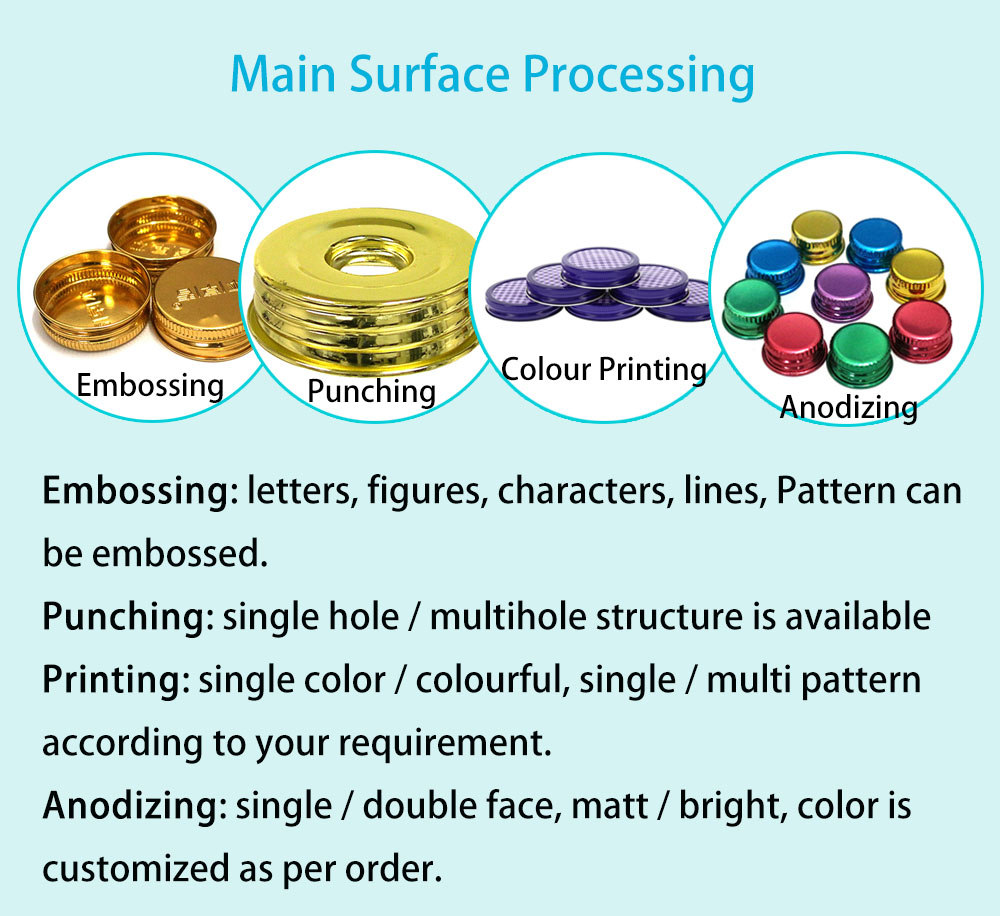 Main Surface Processing

Embossing

Punching

Colour Printing

Anodizing

Embossing: letters, figures, characters, lines, Pattern can be embossed.

Punching: single hole / multihole structure is available

Printing: single color / colourful, single / multi pattern according to your requirement.

Anodizing: single / double face, matt / bright, color is customized as per order.